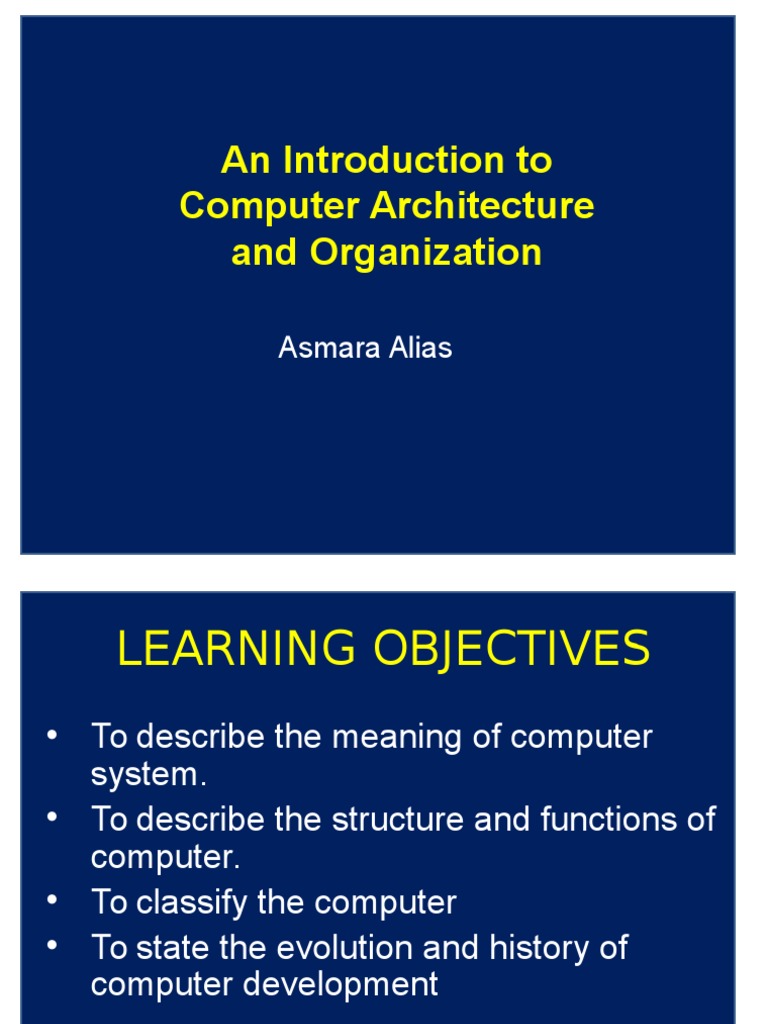 An Introduction to Computer Architecture and Organization

Asmara Alias

LEARNING OBJECTIVES

• To describe the meaning of computer system.
• To describe the structure and functions of computer.
• To classify the computer
• To state the evolution and history of computer development